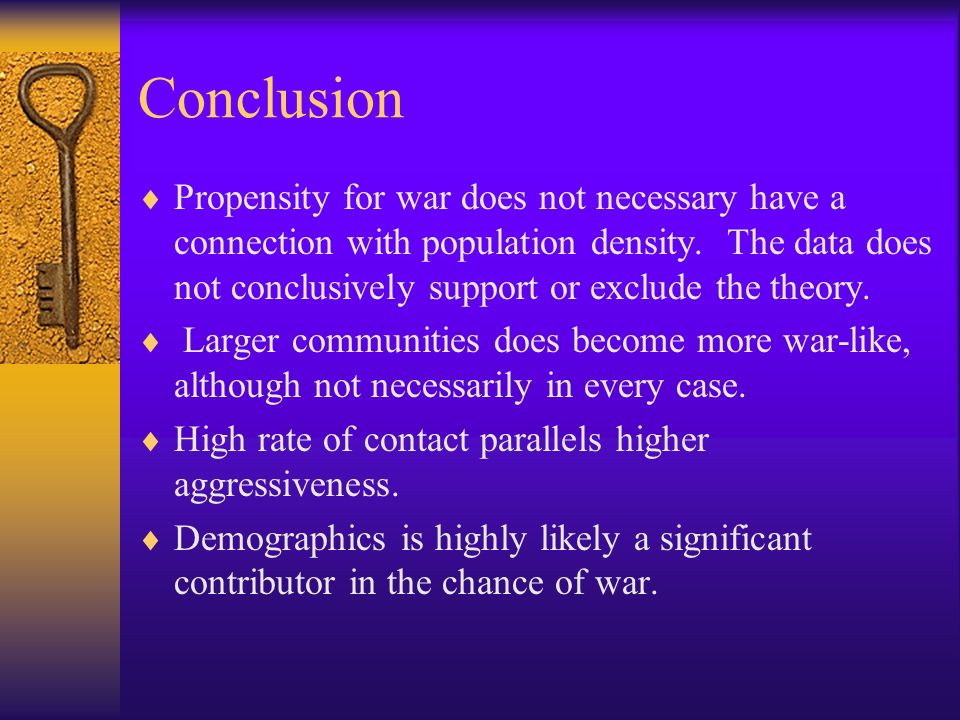 Conclusion

♦ Propensity for war does not necessary have a connection with population density. The data does not conclusively support or exclude the theory.

♦ Larger communities does become more war-like, although not necessarily in every case.

♦ High rate of contact parallels higher aggressiveness.

♦ Demographics is highly likely a significant contributor in the chance of war.